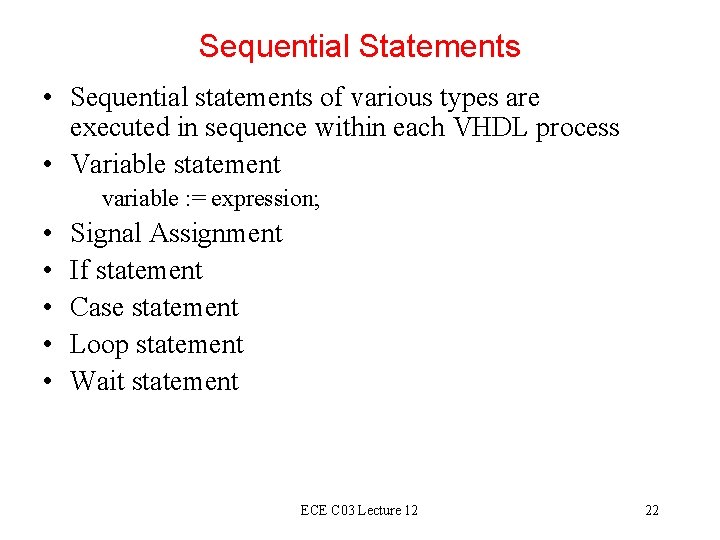 Sequential Statements

• Sequential statements of various types are executed in sequence within each VHDL process
• Variable statement
variable := expression;
• Signal Assignment
• If statement
• Case statement
• Loop statement
• Wait statement

ECE C03 Lecture 12

22